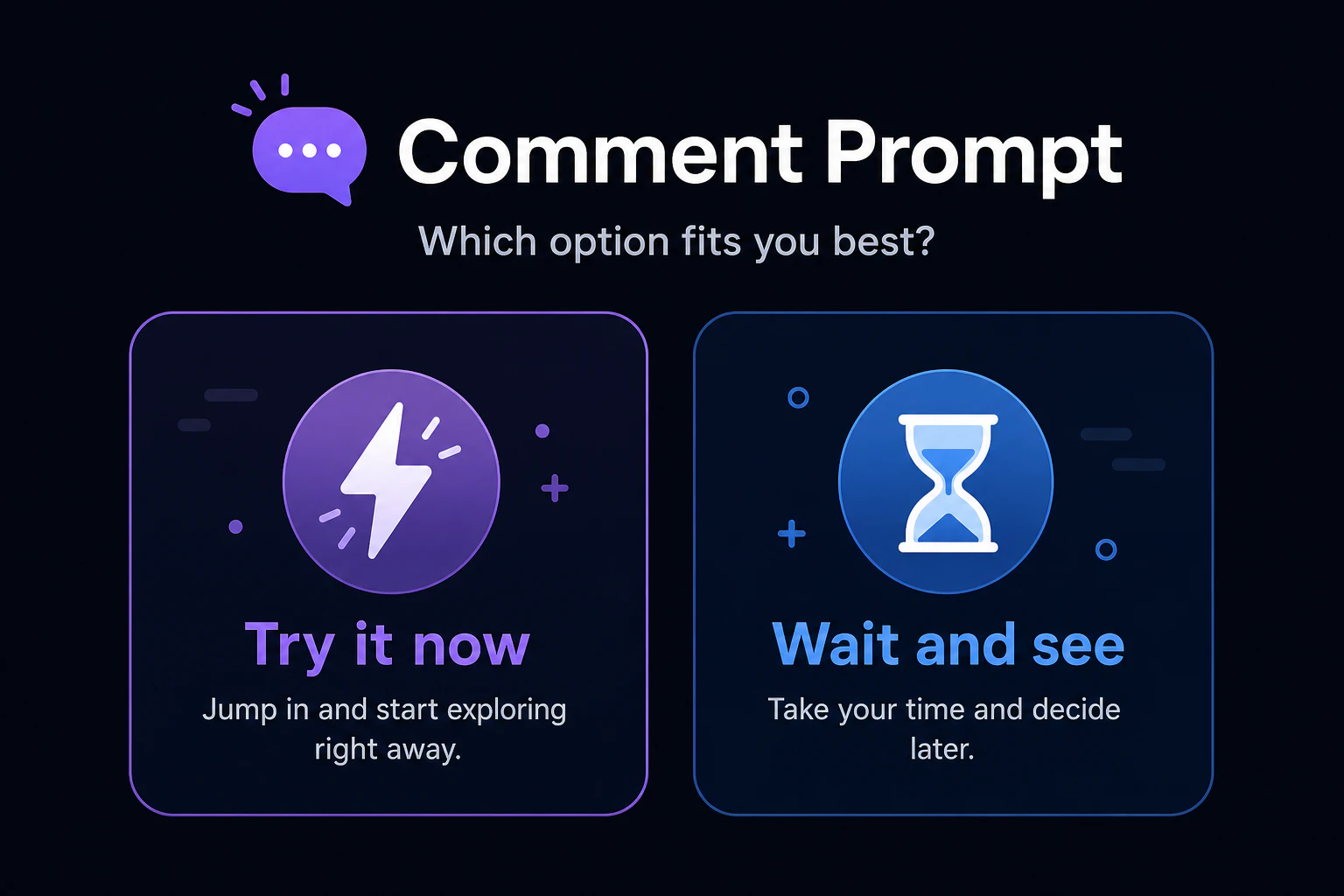 Comment Prompt

Which option fits you best?

Try it now

Jump in and start exploring right away.

Wait and see

Take your time and decide later.